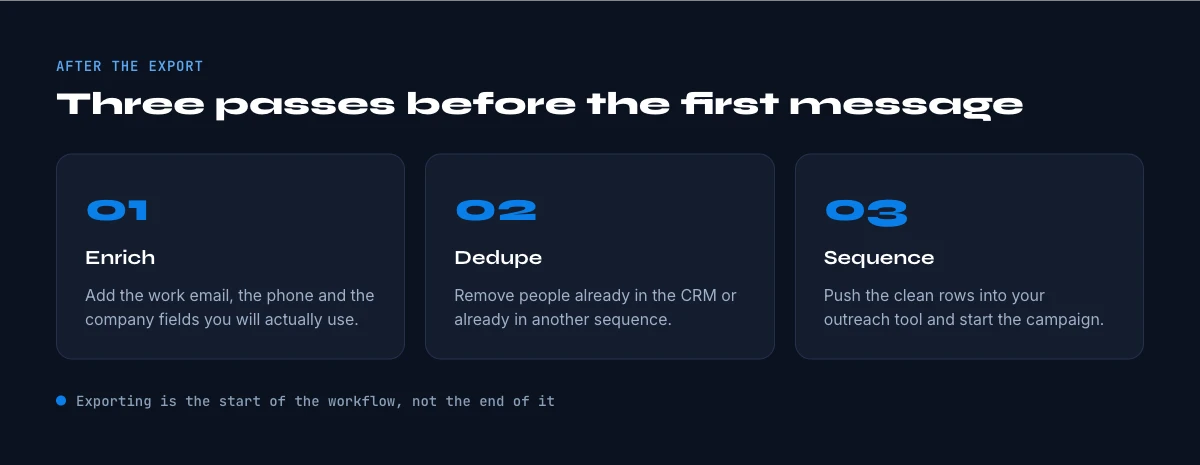 AFTER THE EXPORT

Three passes before the first message

01

Enrich

Add the work email, the phone and the company fields you will actually use.

02

Dedupe

Remove people already in the CRM or already in another sequence.

03

Sequence

Push the clean rows into your outreach tool and start the campaign.

• Exporting is the start of the workflow, not the end of it